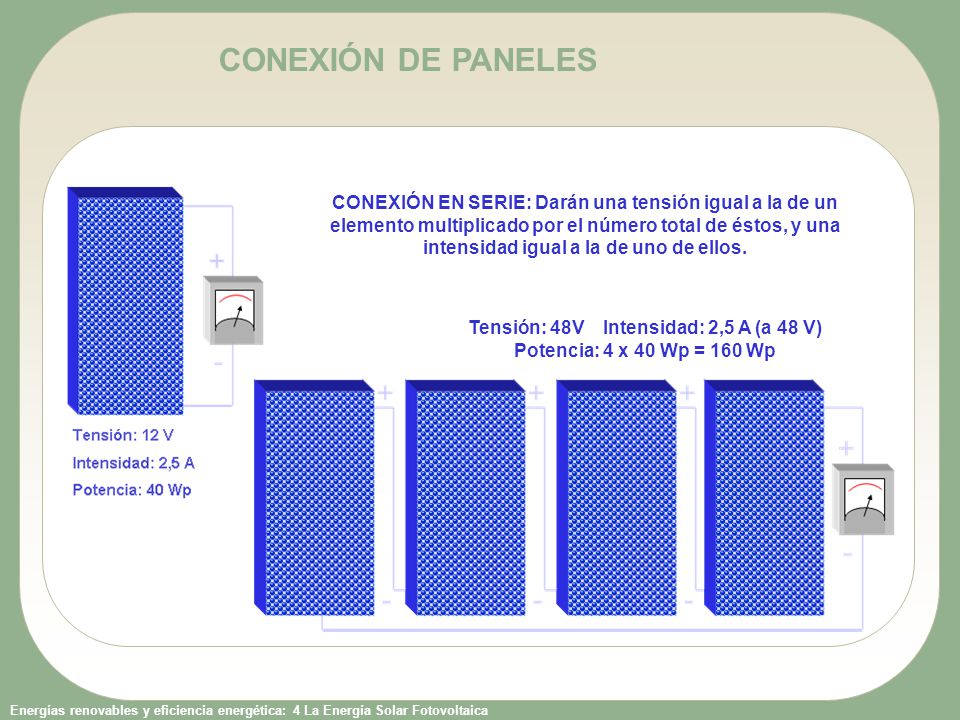 CONEXIÓN DE PANELES

CONEXIÓN EN SERIE: Darán una tensión igual a la de un elemento multiplicado por el número total de éstos, y una intensidad igual a la de uno de ellos.

+
-

Tensión: 48V Intensidad: 2,5 A (a 48 V)
Potencia: 4 x 40 Wp = 160 Wp

Tensión: 12 V
Intensidad: 2,5 A
Potencia: 40 Wp

+ + + +
- - - -

Energías renovables y eficiencia energética: 4 La Energía Solar Fotovoltaica